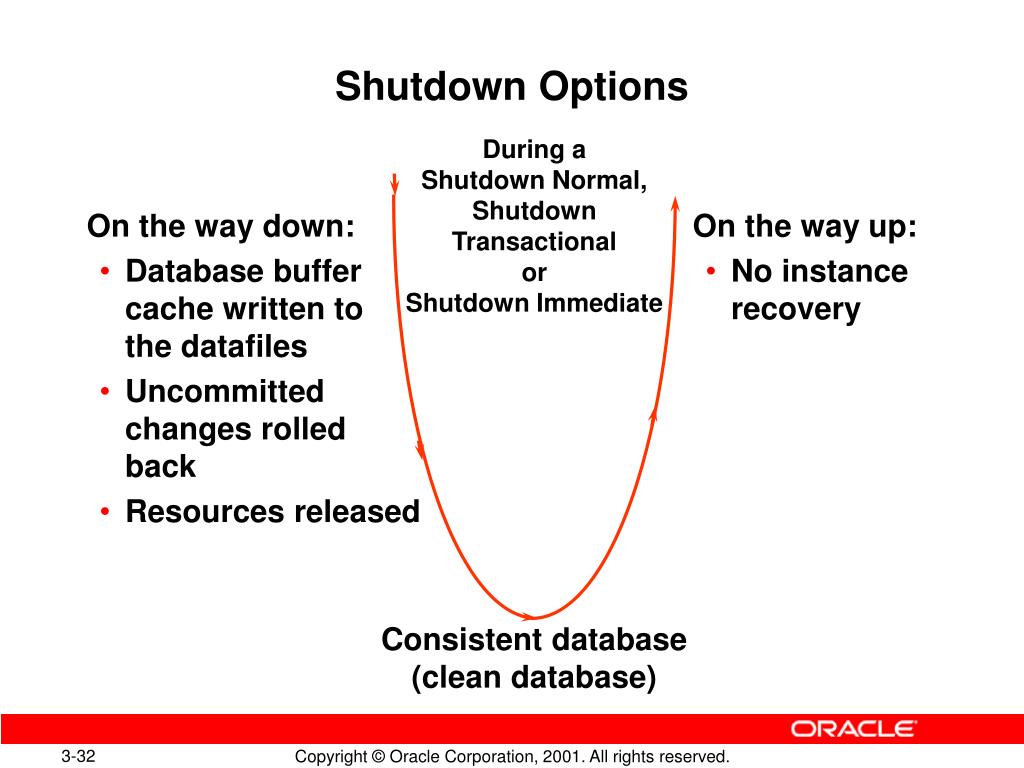 Shutdown Options

On the way down:
• Database buffer cache written to the datafiles
• Uncommitted changes rolled back
• Resources released

During a Shutdown Normal, Shutdown Transactional or Shutdown Immediate

On the way up:
• No instance recovery

Consistent database (clean database)

ORACLE

3-32

Copyright © Oracle Corporation, 2001. All rights reserved.